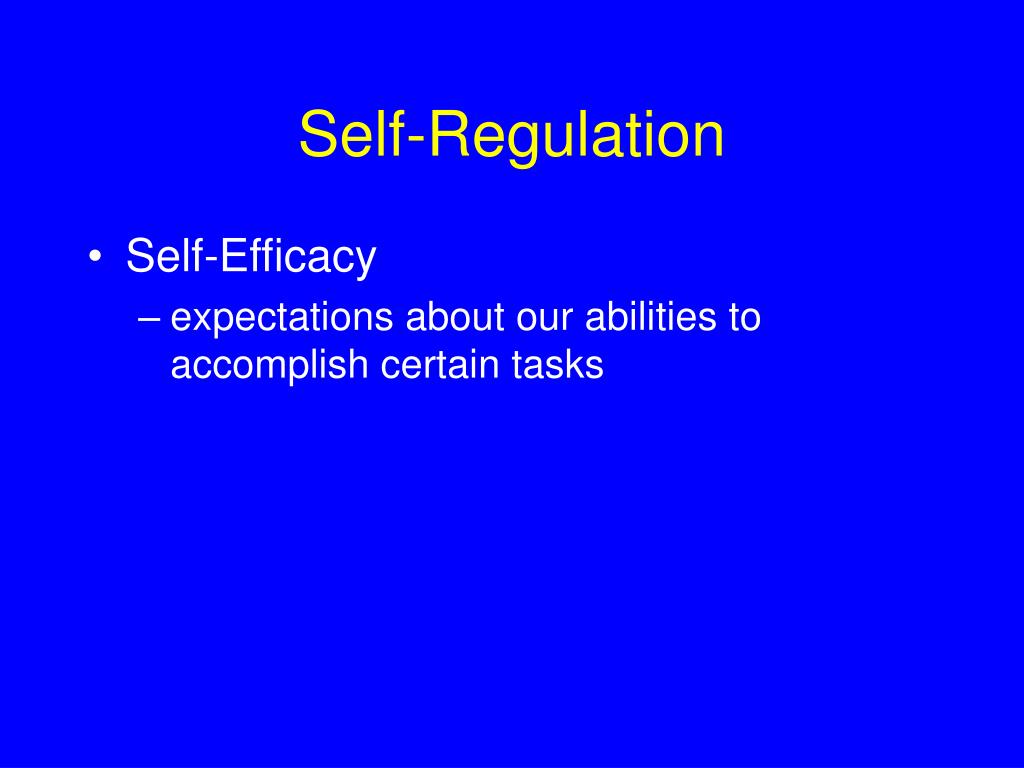 Self-Regulation

• Self-Efficacy
– expectations about our abilities to accomplish certain tasks